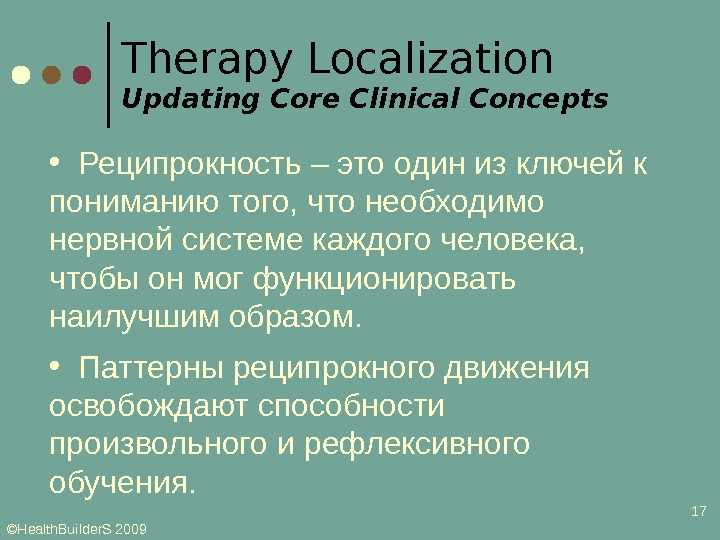 Therapy Localization
Updating Core Clinical Concepts

• Реципрокность – это один из ключей к пониманию того, что необходимо нервной системе каждого человека, чтобы он мог функционировать наилучшим образом.

• Паттерны реципрокного движения освобождают способности произвольного и рефлексивного обучения.

17

©HealthBuilderS 2009